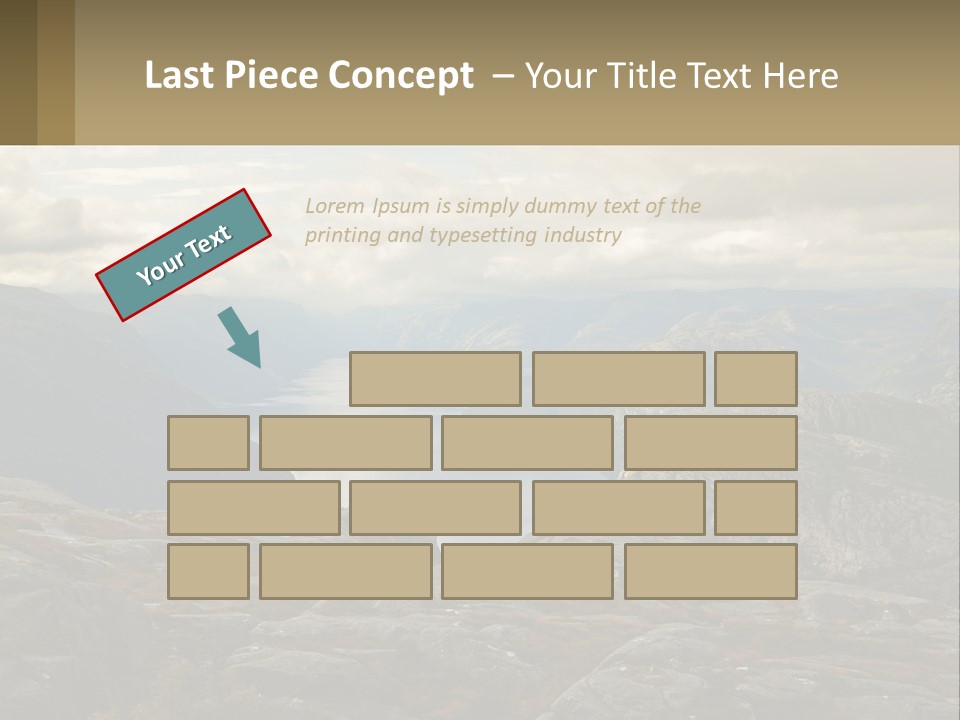 Last Piece Concept – Your Title Text Here

Your Text

Lorem Ipsum is simply dummy text of the printing and typesetting industry